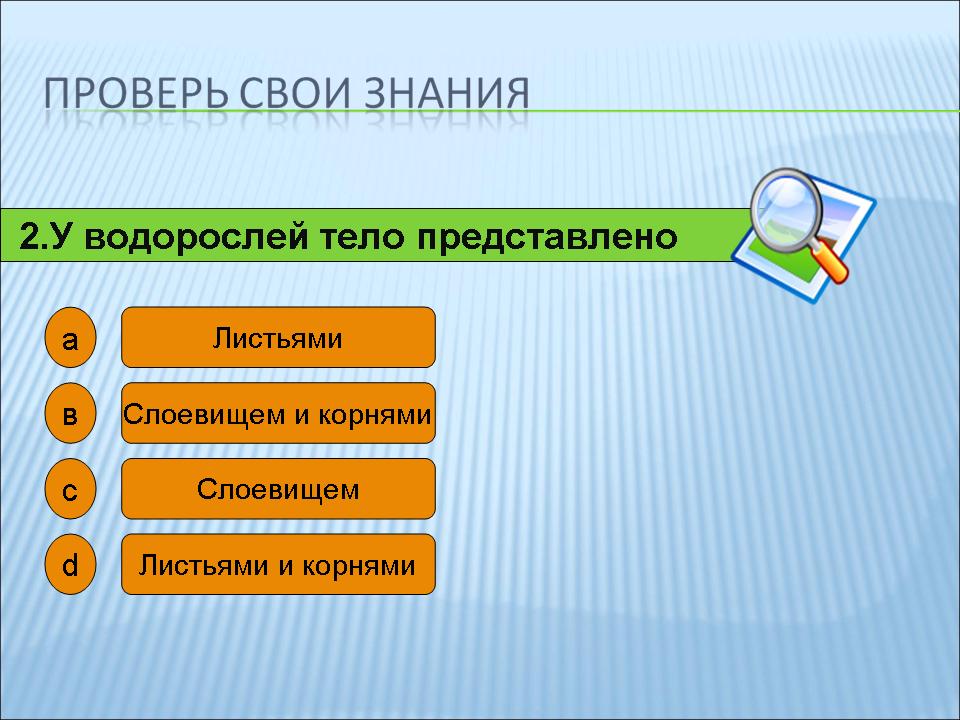 ПРОВЕРЬ СВОИ ЗНАНИЯ

2.У водорослей тело представлено

а Листьями

в Слоевищем и корнями

с Слоевищем

d Листьями и корнями